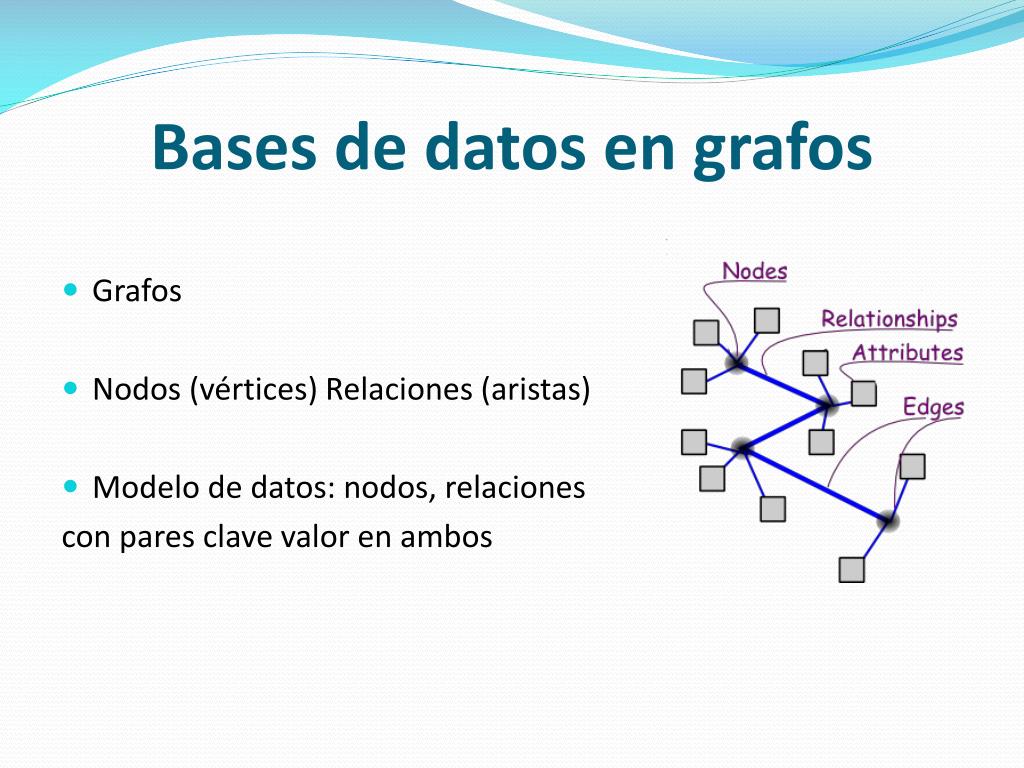 Bases de datos en grafos

Grafos

Nodos (vértices) Relaciones (aristas)

Modelo de datos: nodos, relaciones con pares clave valor en ambos

Nodes
Relationships
Attributes
Edges